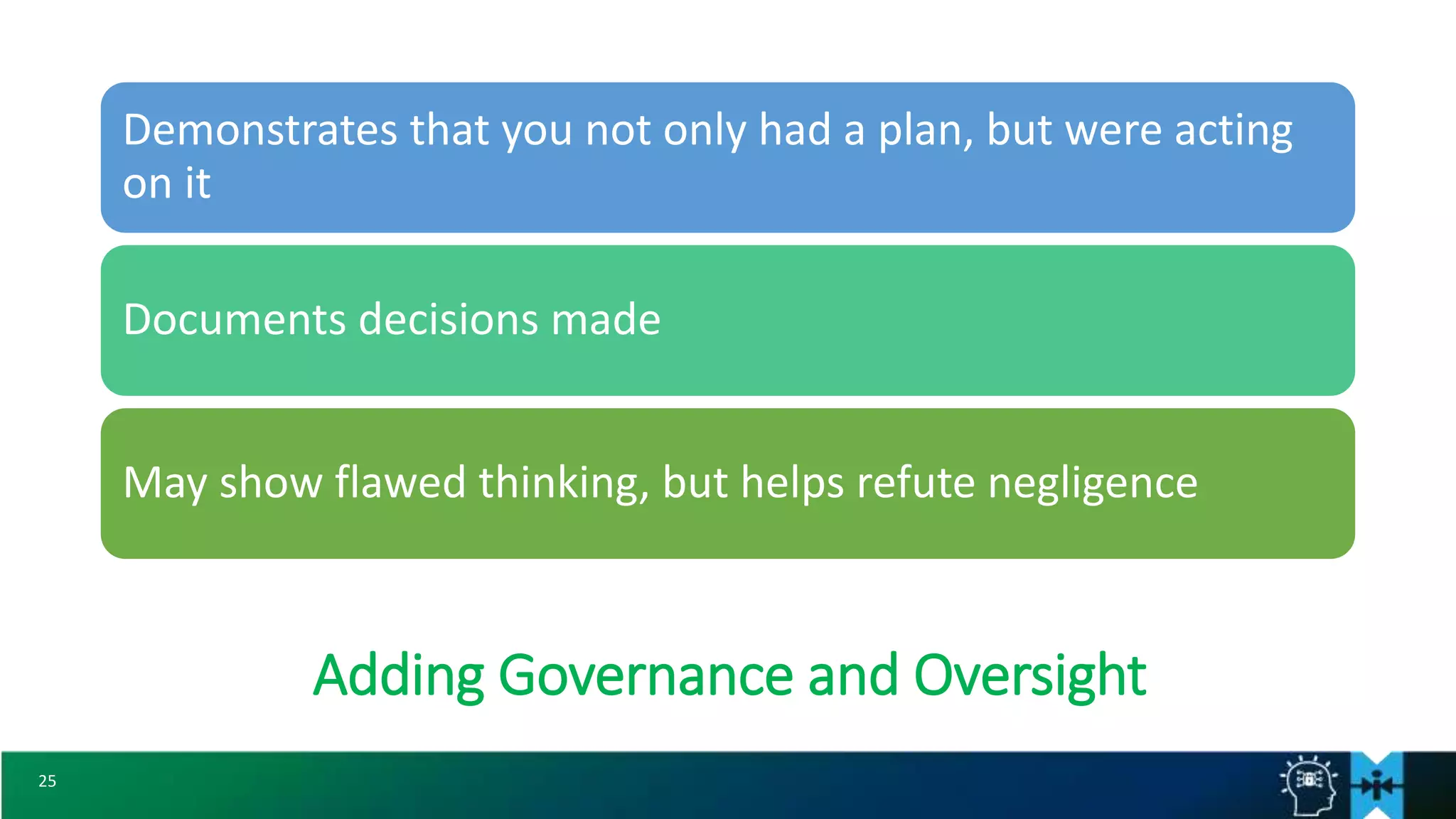 Demonstrates that you not only had a plan, but were acting on it

Documents decisions made

May show flawed thinking, but helps refute negligence

Adding Governance and Oversight

25